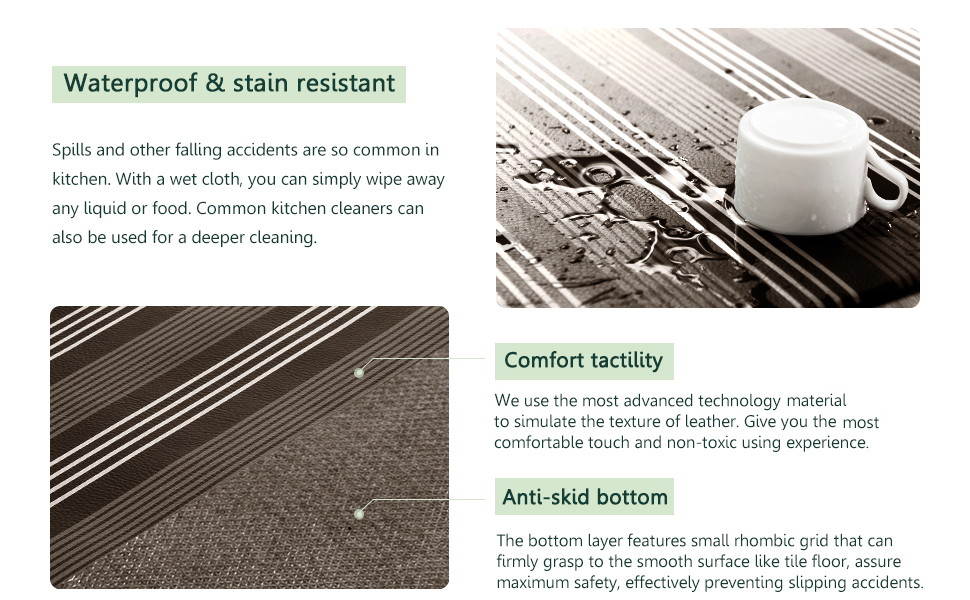 Waterproof & stain resistant

Spills and other falling accidents are so common in kitchen. With a wet cloth, you can simply wipe away any liquid or food. Common kitchen cleaners can also be used for a deeper cleaning.

Comfort tactility

We use the most advanced technology material to simulate the texture of leather. Give you the most comfortable touch and non-toxic using experience.

Anti-skid bottom

The bottom layer features small rhombic grid that can firmly grasp to the smooth surface like tile floor, assure maximum safety, effectively preventing slipping accidents.